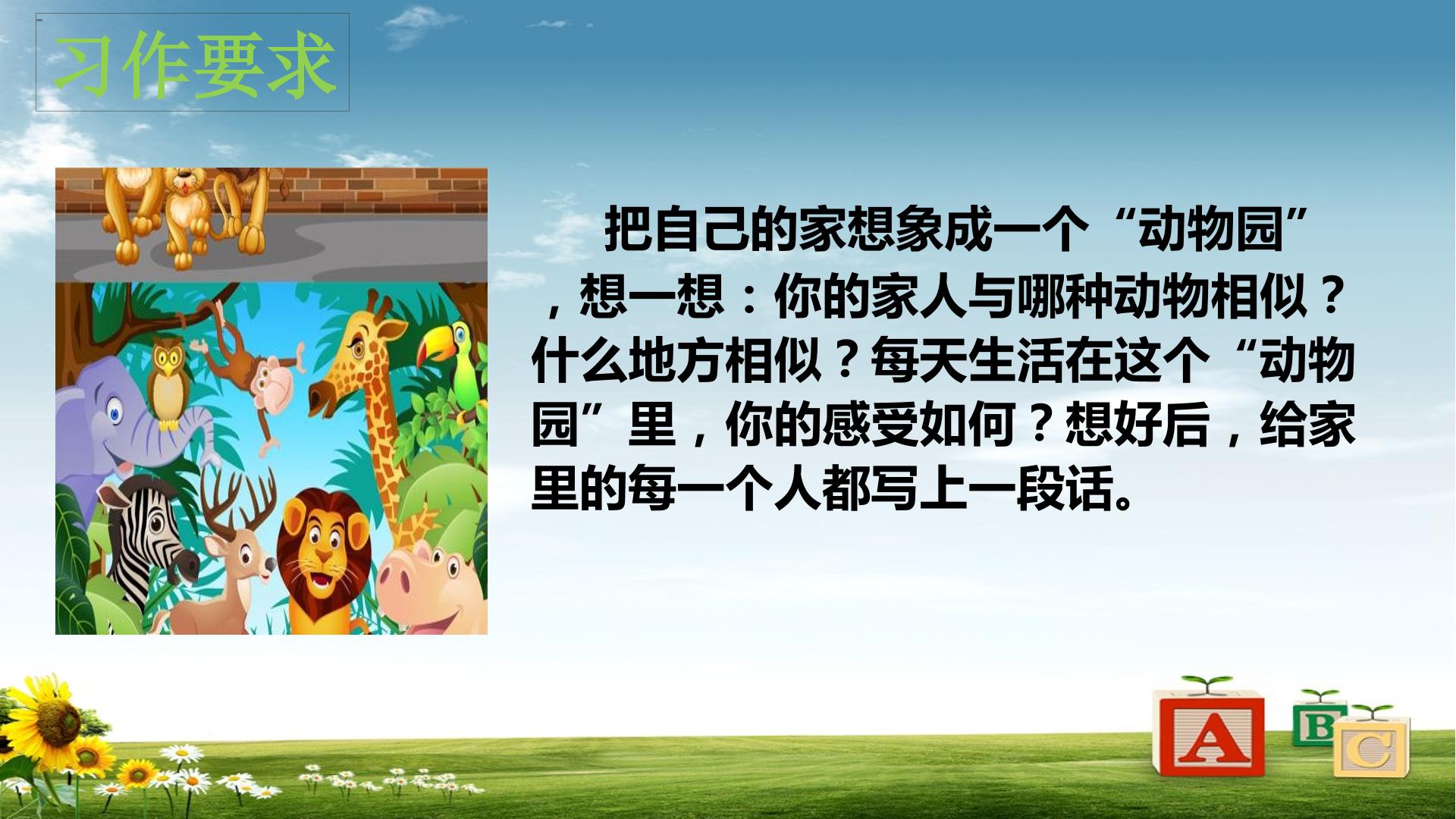 习作要求

把自己的家想象成一个“动物园”，想一想：你的家人与哪种动物相似？什么地方相似？每天生活在这个“动物园”里，你的感受如何？想好后，给家里的每一个人都写上一段话。

A
B
C